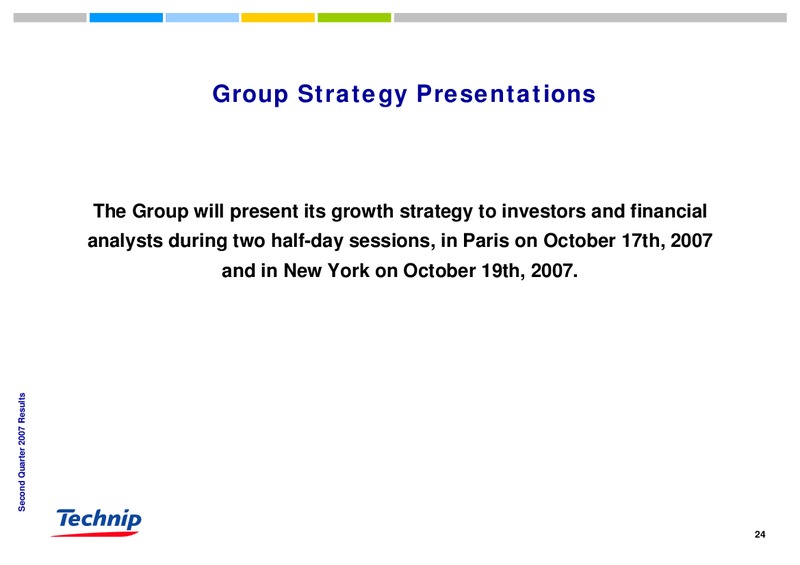 Group Strategy Presentations

The Group will present its growth strategy to investors and financial analysts during two half-day sessions, in Paris on October 17th, 2007 and in New York on October 19th, 2007.

Second Quarter 2007 Results

Technip

24